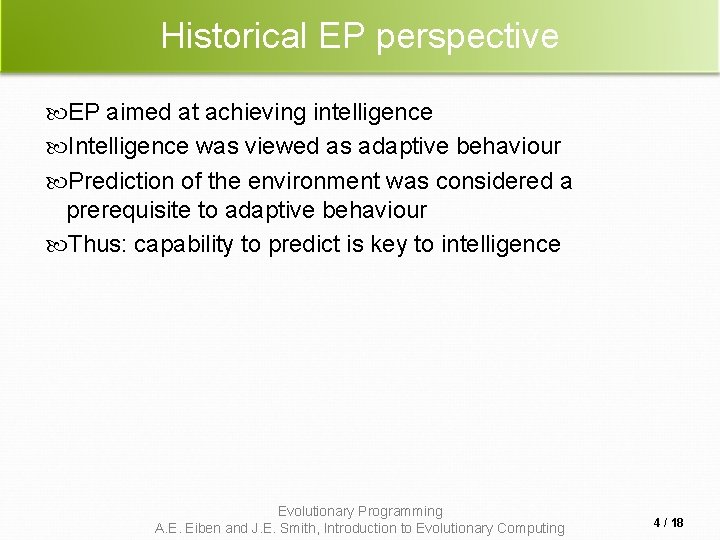 Historical EP perspective

EP aimed at achieving intelligence

Intelligence was viewed as adaptive behaviour

Prediction of the environment was considered a prerequisite to adaptive behaviour

Thus: capability to predict is key to intelligence

Evolutionary Programming
A.E. Eiben and J.E. Smith, Introduction to Evolutionary Computing

4 / 18